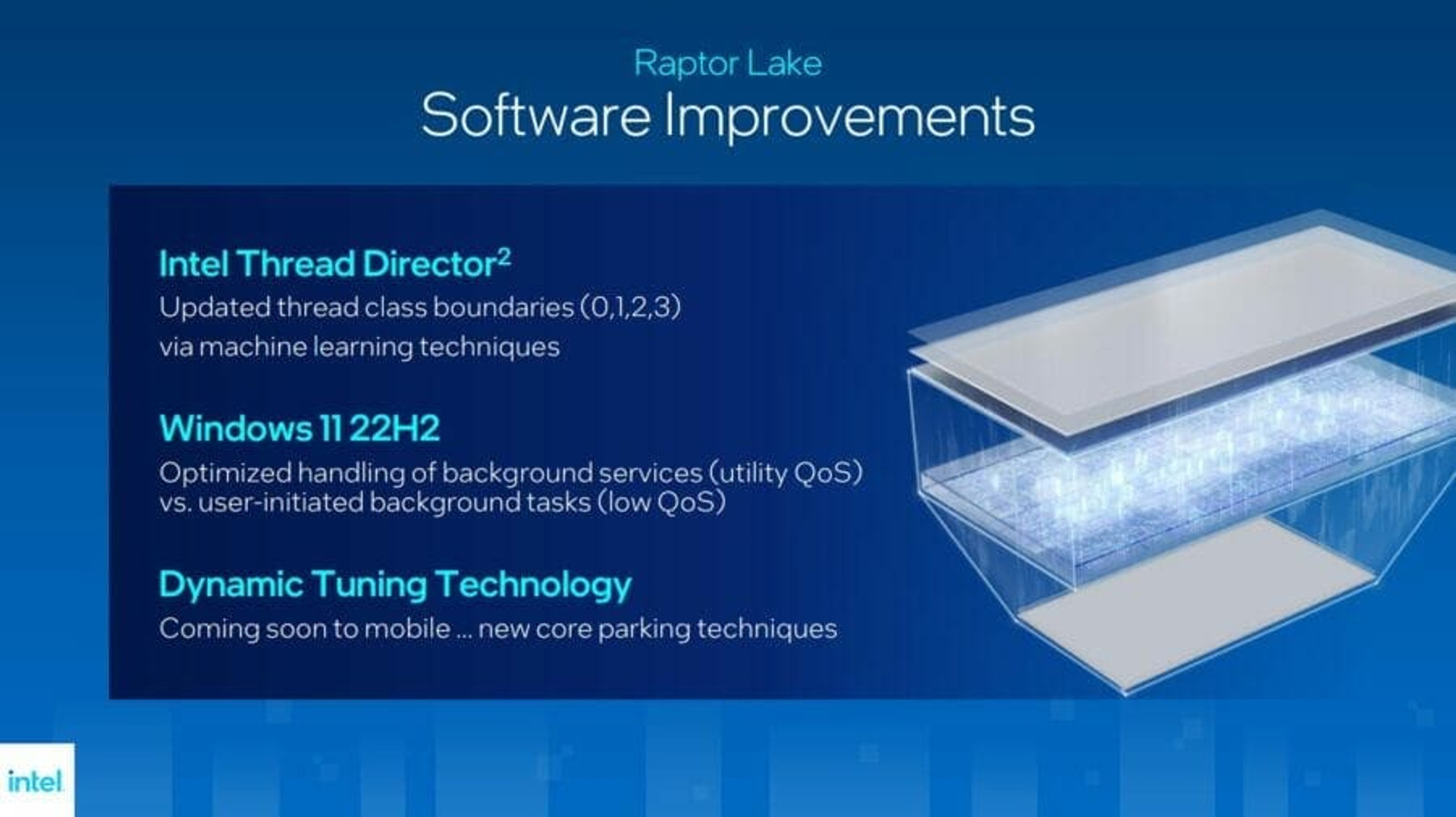 Raptor Lake
Software Improvements

Intel Thread Director$^2$
Updated thread class boundaries (0,1,2,3) via machine learning techniques

Windows 11 22H2
Optimized handling of background services (utility QoS) vs. user-initiated background tasks (low QoS)

Dynamic Tuning Technology
Coming soon to mobile ... new core parking techniques

intel